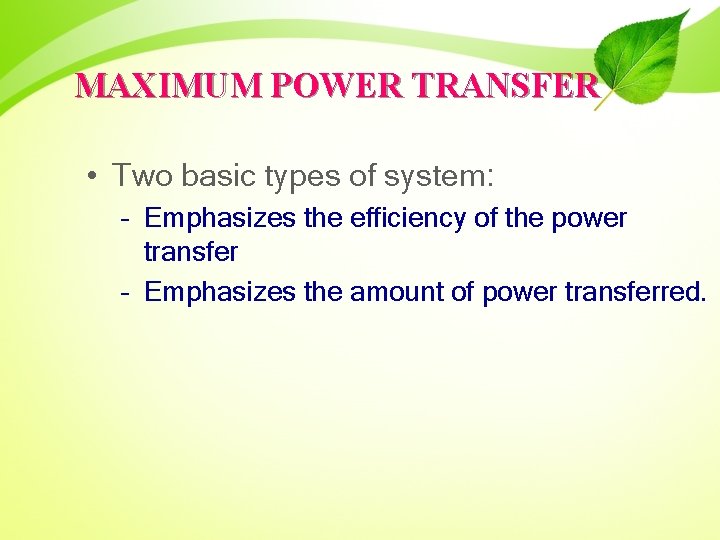 MAXIMUM POWER TRANSFER

• Two basic types of system:

- Emphasizes the efficiency of the power transfer
- Emphasizes the amount of power transferred.